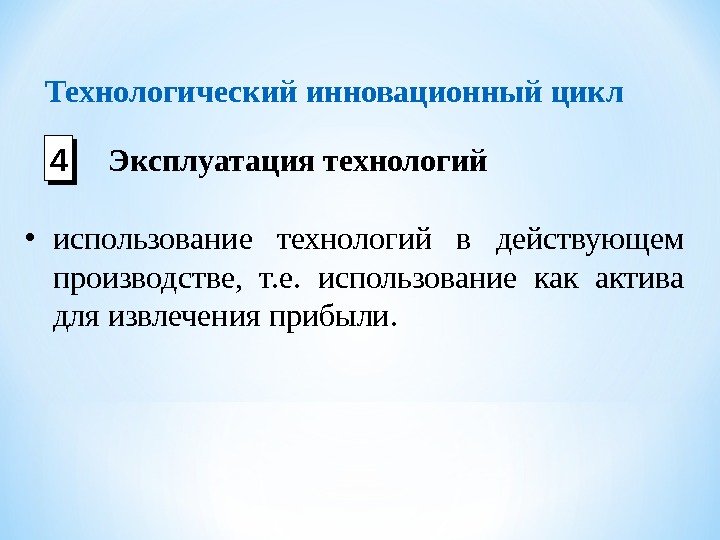 Технологический инновационный цикл

4 Эксплуатация технологий

• использование технологий в действующем производстве, т.е. использование как актива для извлечения прибыли.